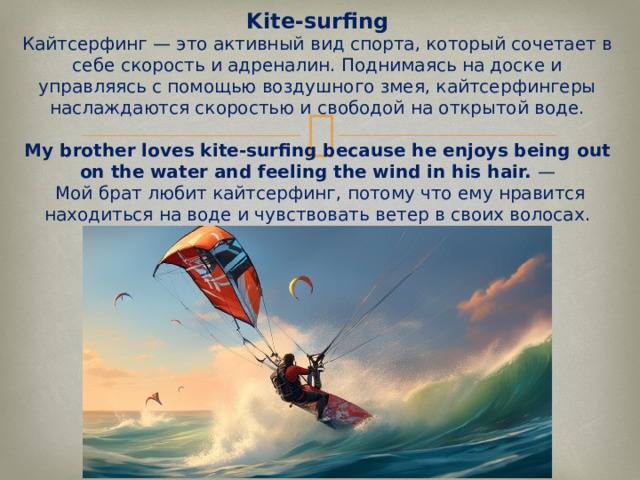 Kite-surfing

Кайтсерфинг — это активный вид спорта, который сочетает в себе скорость и адреналин. Поднимаясь на доске и управляясь с помощью воздушного змея, кайтсерфингеры наслаждаются скоростью и свободой на открытой воде.

My brother loves kite-surfing because he enjoys being out on the water and feeling the wind in his hair. — Мой брат любит кайтсерфинг, потому что ему нравится находиться на воде и чувствовать ветер в своих волосах.